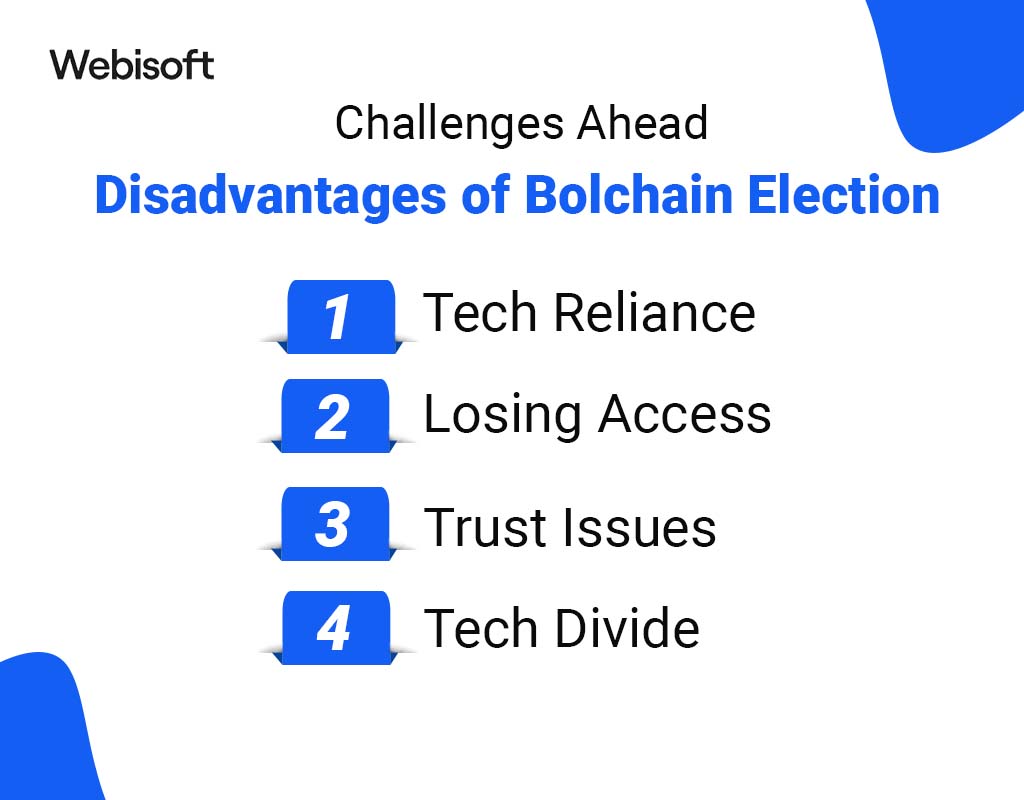 Webisoft

Challenges Ahead

Disadvantages of Bolchain Election

1 Tech Reliance

2 Losing Access

3 Trust Issues

4 Tech Divide